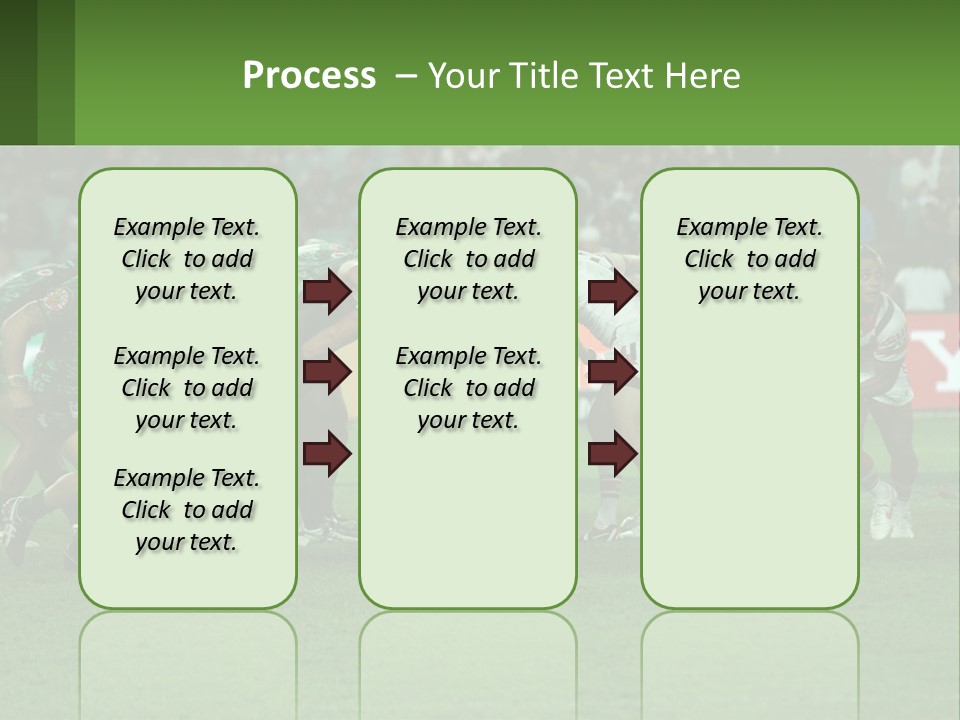 Process – Your Title Text Here

Example Text. Click to add your text.

Example Text. Click to add your text.

Example Text. Click to add your text.

Example Text. Click to add your text.

Example Text. Click to add your text.

Example Text. Click to add your text.